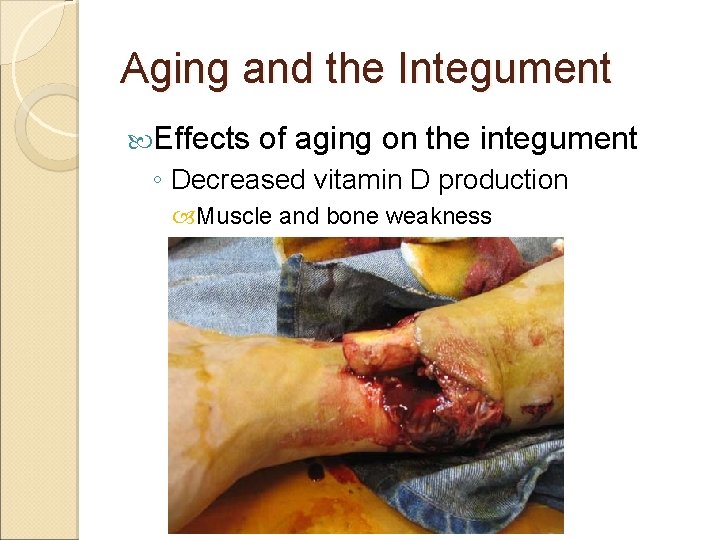 Aging and the Integument

Effects of aging on the integument
◦ Decreased vitamin D production
Muscle and bone weakness